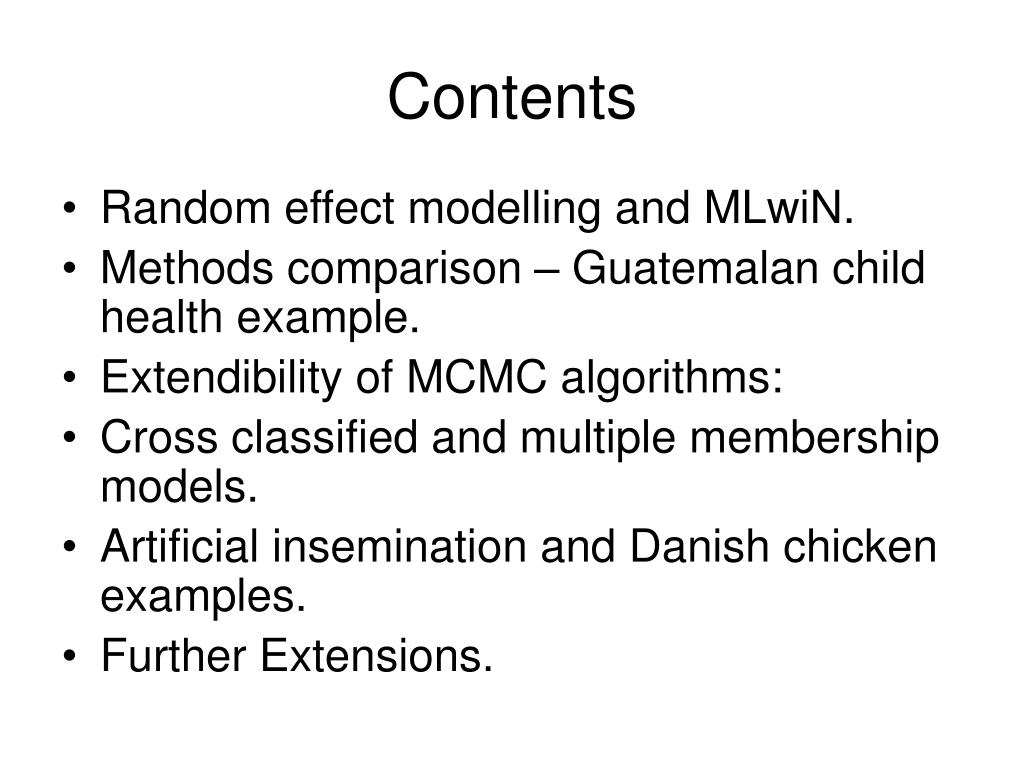 Contents

• Random effect modelling and MLwiN.
• Methods comparison – Guatemalan child health example.
• Extendibility of MCMC algorithms:
• Cross classified and multiple membership models.
• Artificial insemination and Danish chicken examples.
• Further Extensions.